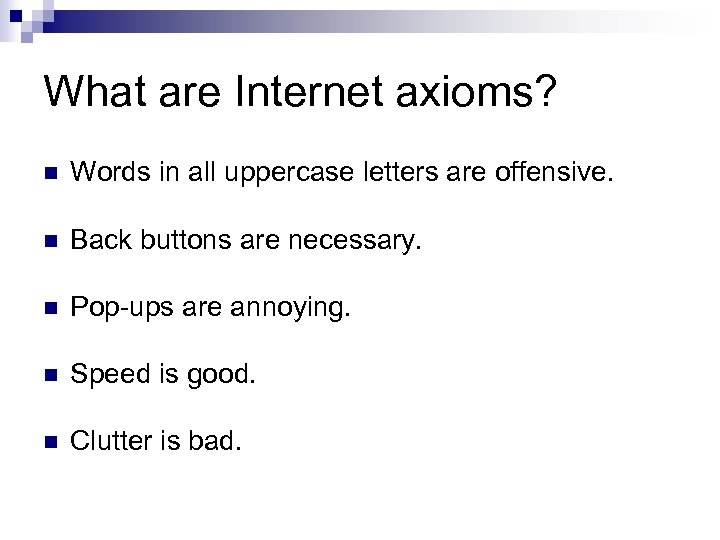 What are Internet axioms?

Words in all uppercase letters are offensive.

Back buttons are necessary.

Pop-ups are annoying.

Speed is good.

Clutter is bad.